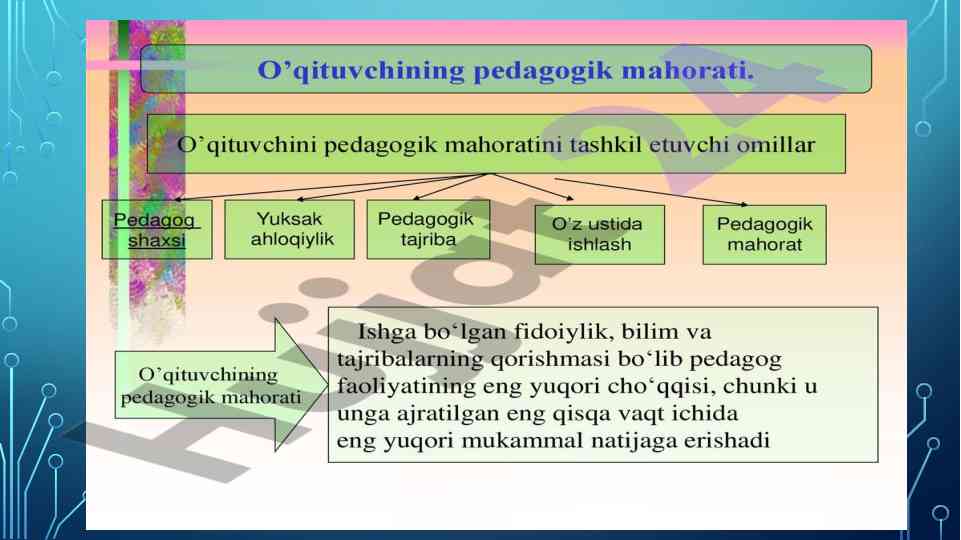 O’qituvchining pedagogik mahorati.

O’qituvchini pedagogik mahoratini tashkil etuvchi omillar

Pedagog shaxsi

Yuksak ahloqiylik

Pedagogik tajriba

O’z ustida ishlash

Pedagogik mahorat

O’qituvchining pedagogik mahorati

Ishga bo‘lgan fidoiylik, bilim va tajribalarning qorishmasi bo‘lib pedagog faoliyatining eng yuqori cho‘qqisi, chunki u unga ajratilgan eng qisqa vaqt ichida eng yuqori mukammal natijaga erishadi

Hujjat24